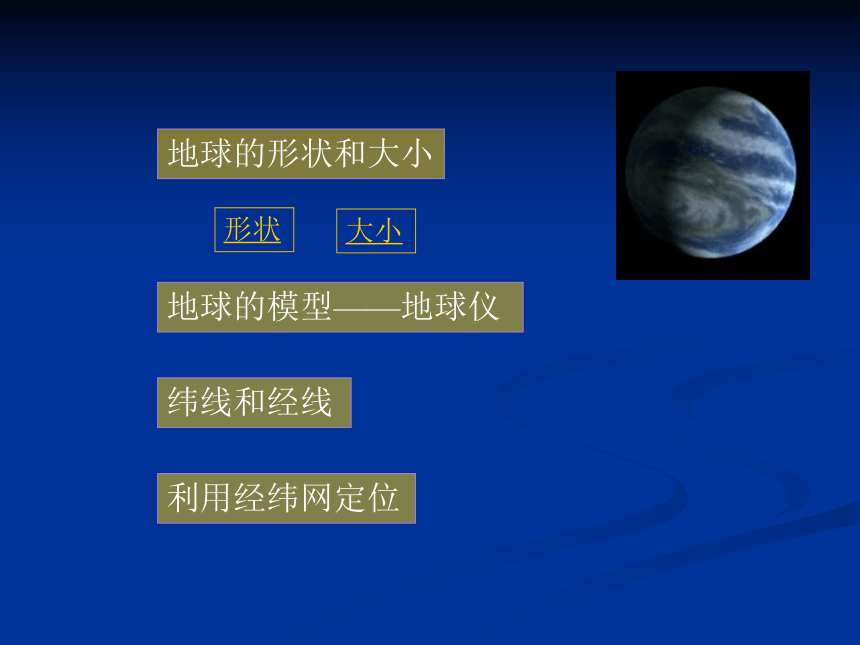 地球的形状和大小

形状 大小

地球的模型——地球仪

纬线和经线

利用经纬网定位